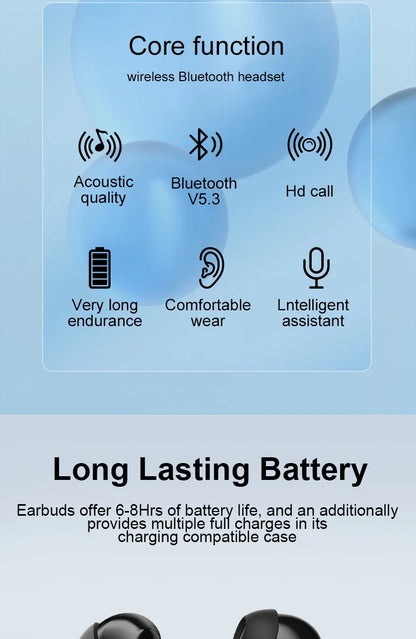 Core function

wireless Bluetooth headset

Acoustic quality

Bluetooth V5.3

Hd call

Very long endurance

Comfortable wear

Lntelligent assistant

Long Lasting Battery

Earbuds offer 6-8Hrs of battery life, and an additionally provides multiple full charges in its charging compatible case